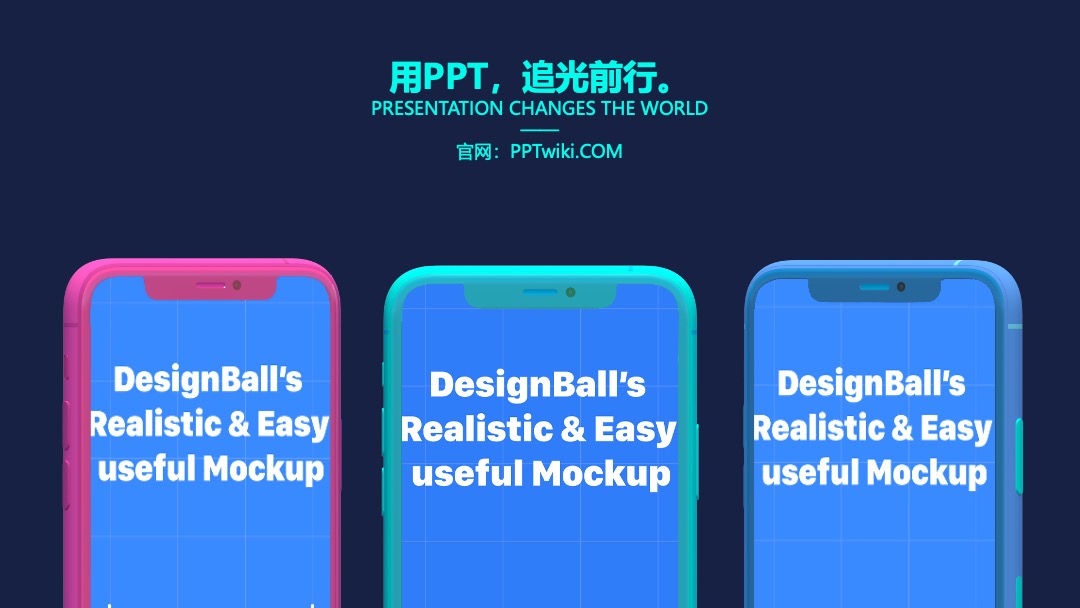 用PPT，追光前行。
PRESENTATION CHANGES THE WORLD

官网：PPTwiki.COM

DesignBall's Realistic & Easy useful Mockup

DesignBall's Realistic & Easy useful Mockup

DesignBall's Realistic & Easy useful Mockup